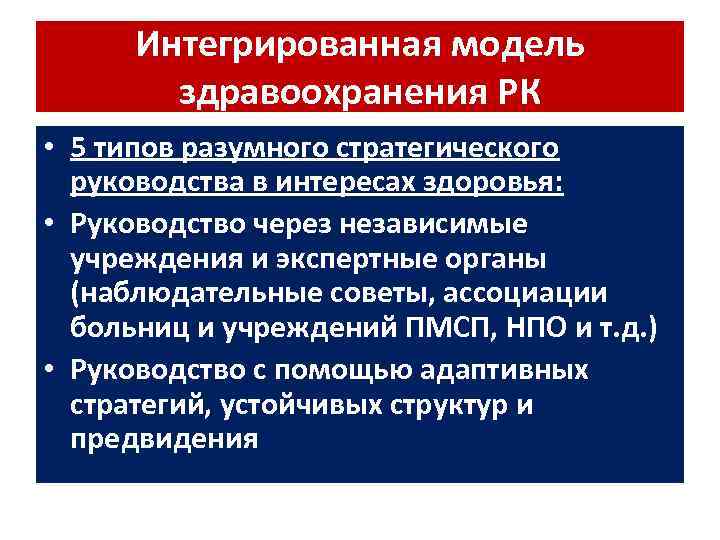 Интегрированная модель здравоохранения РК

• 5 типов разумного стратегического руководства в интересах здоровья:
• Руководство через независимые учреждения и экспертные органы (наблюдательные советы, ассоциации больниц и учреждений ПМСП, НПО и т.д.)
• Руководство с помощью адаптивных стратегий, устойчивых структур и предвидения